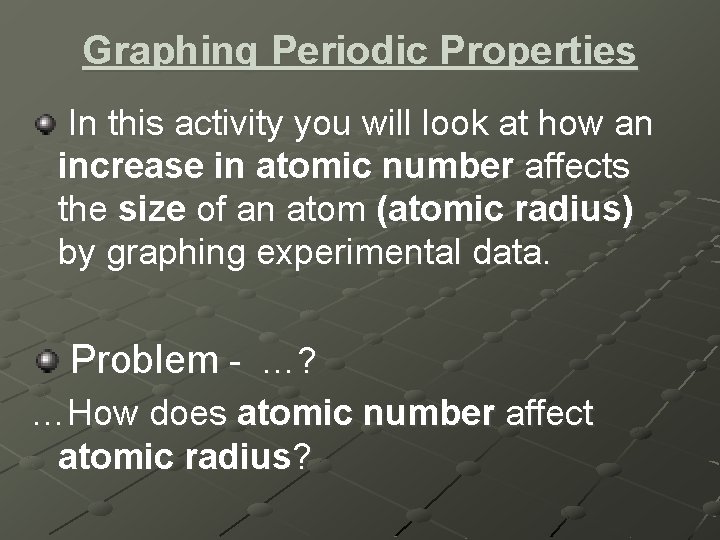 Graphing Periodic Properties

In this activity you will look at how an increase in atomic number affects the size of an atom (atomic radius) by graphing experimental data.

Problem - …?

…How does atomic number affect atomic radius?